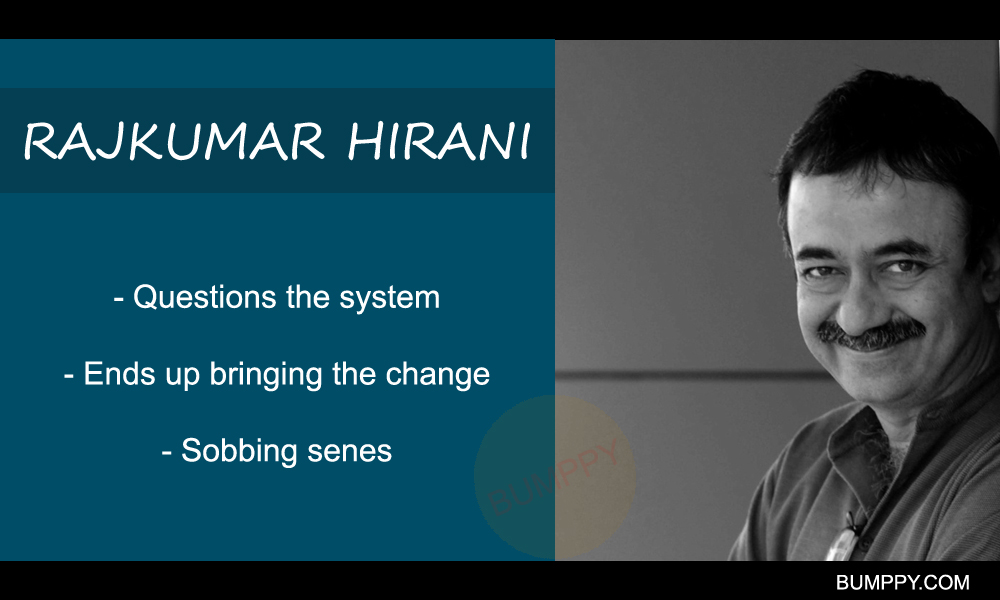 RAJKUMAR HIRANI

- Questions the system

- Ends up bringing the change

- Sobbing senes

BUMPPY

BUMPPY.COM